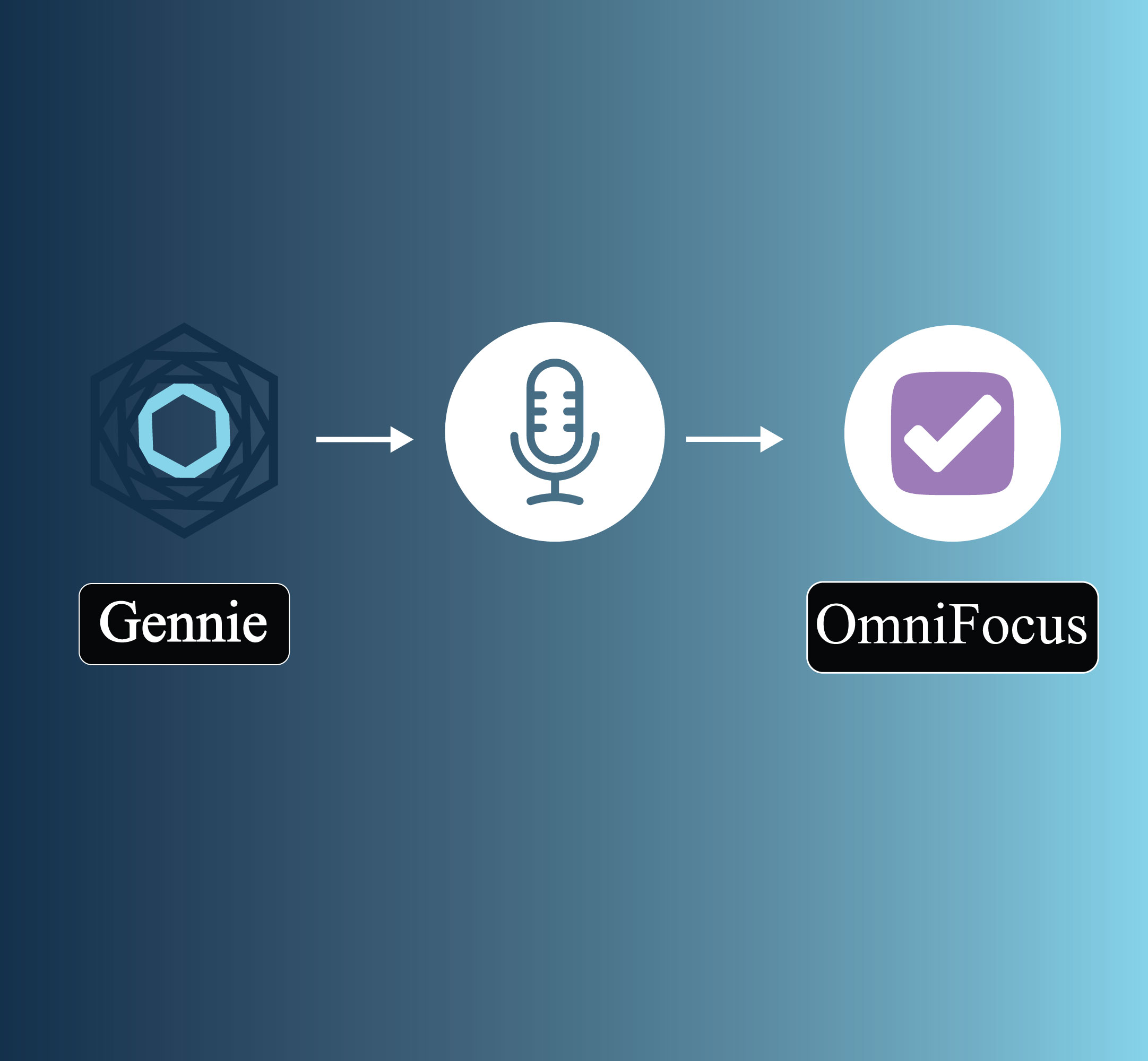 Gennie

OmniFocus